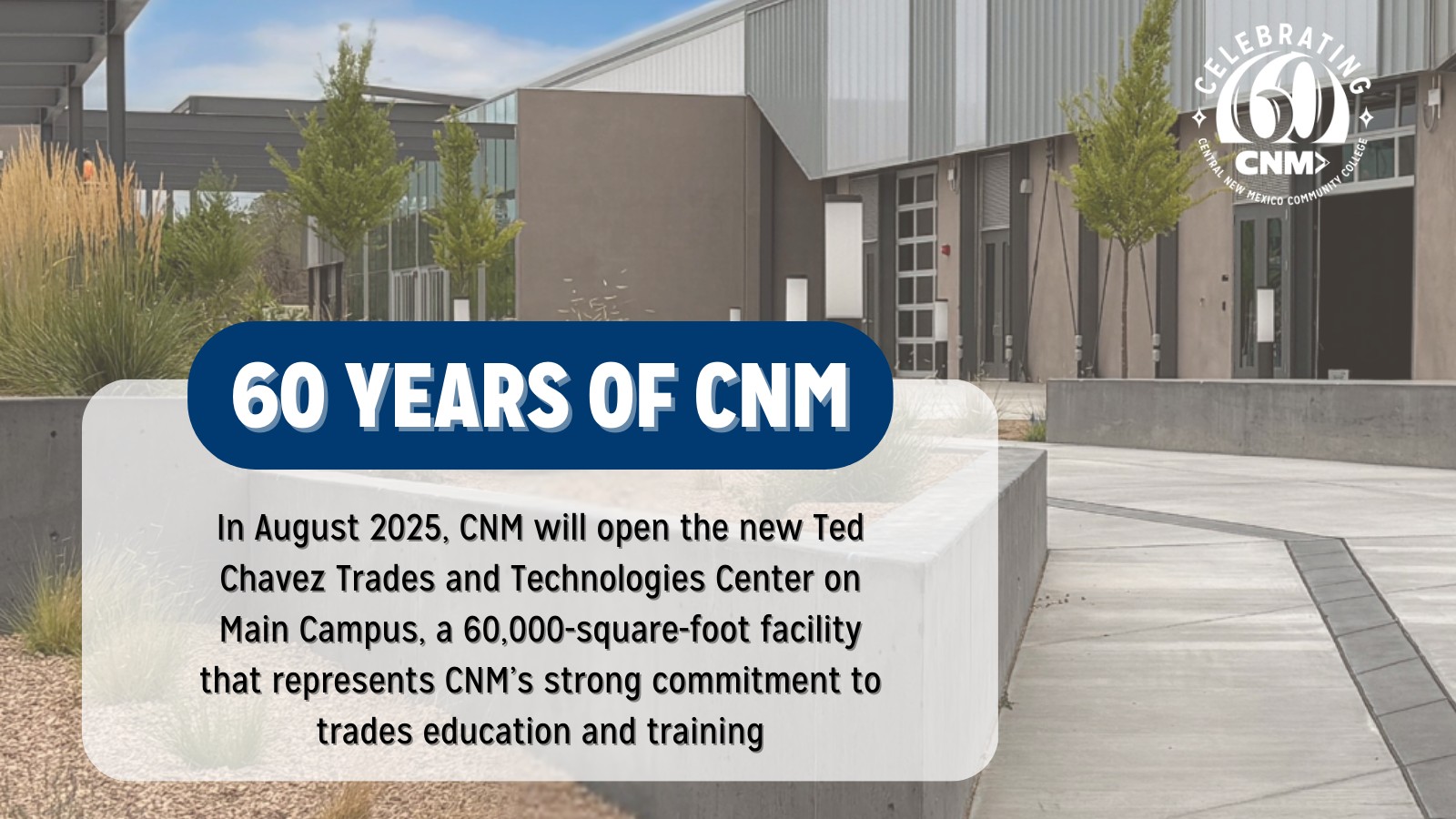 CELEBRATING
60
CNM
CENTRAL NEW MEXICO COMMUNITY COLLEGE

60 YEARS OF CNM

In August 2025, CNM will open the new Ted Chavez Trades and Technologies Center on Main Campus, a 60,000-square-foot facility that represents CNM's strong commitment to trades education and training